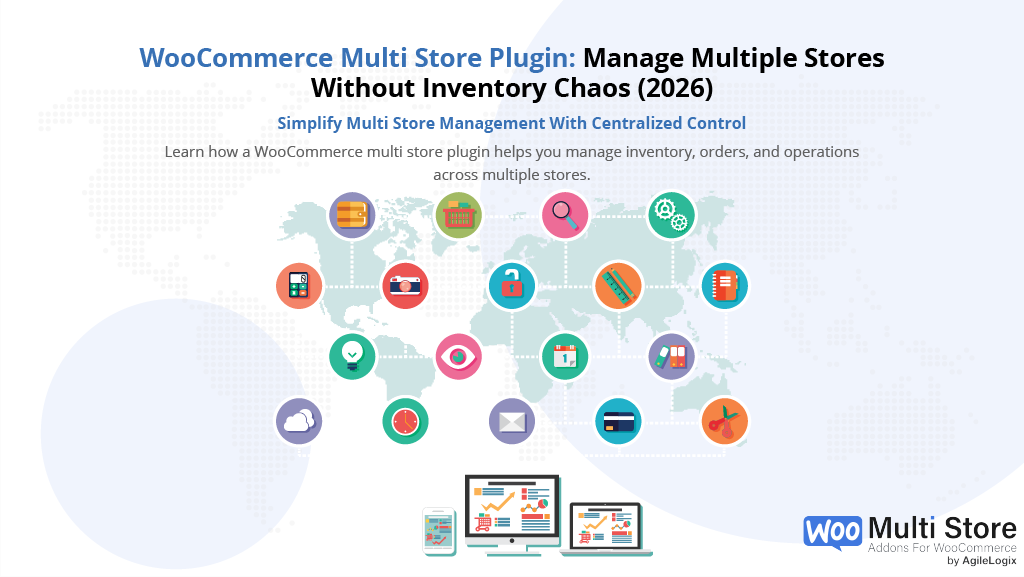 WooCommerce Multi Store Plugin: Manage Multiple Stores Without Inventory Chaos (2026)

Simplify Multi Store Management With Centralized Control

Learn how a WooCommerce multi store plugin helps you manage inventory, orders, and operations across multiple stores.

Woo Multi Store
Addons For WooCommerce
by AgileLogix